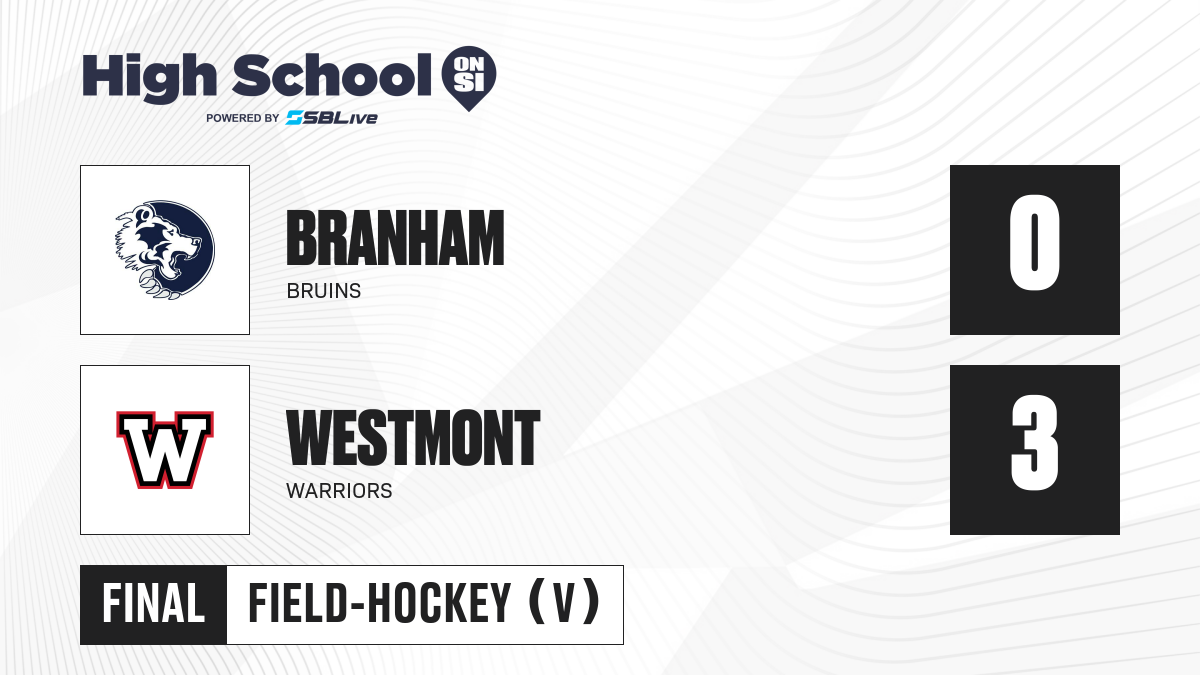 High School ON SI
POWERED BY SBLive

BRANHAM
BRUINS

0

W

WESTMONT
WARRIORS

3

FINAL FIELD-HOCKEY (V)